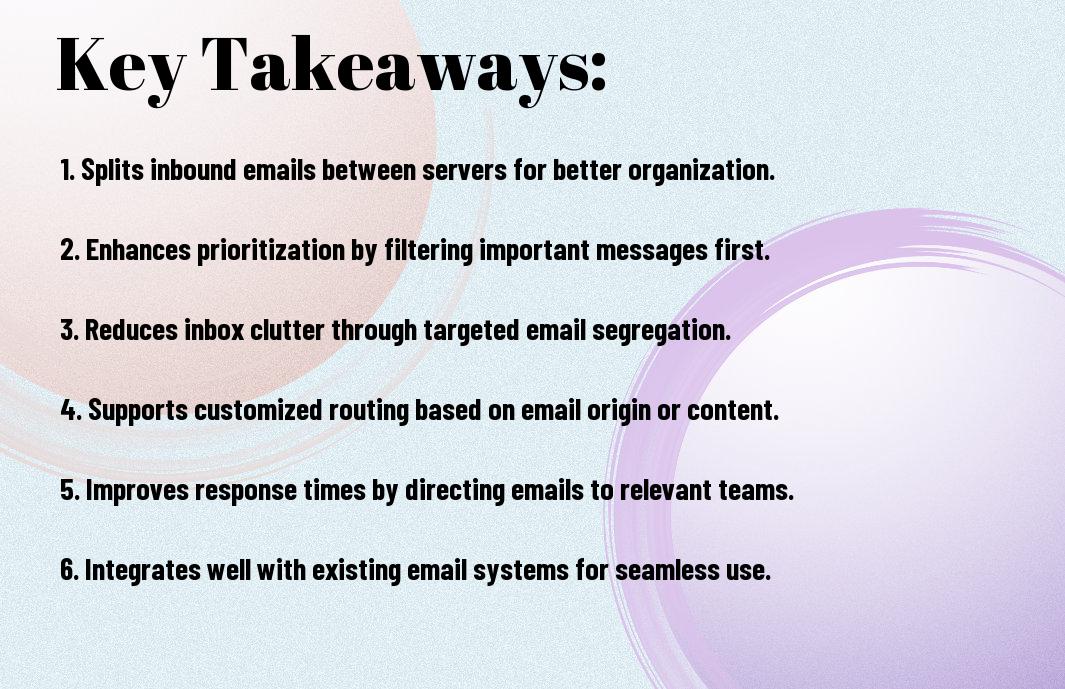 Key Takeaways:

1. Splits inbound emails between servers for better organization.

2. Enhances prioritization by filtering important messages first.

3. Reduces inbox clutter through targeted email segregation.

4. Supports customized routing based on email origin or content.

5. Improves response times by directing emails to relevant teams.

6. Integrates well with existing email systems for seamless use.